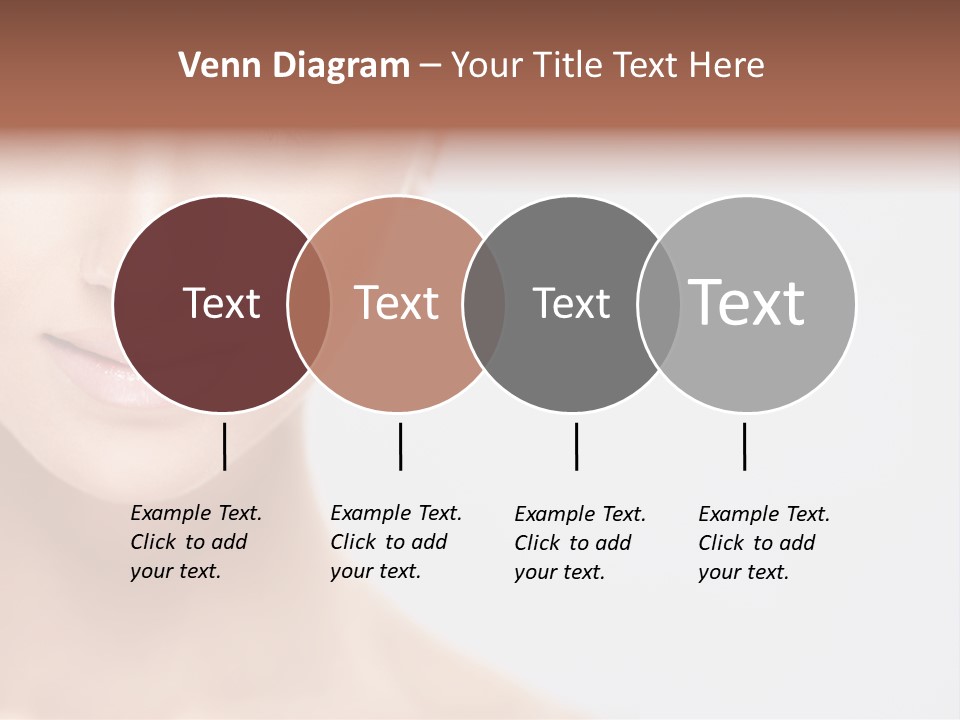 Venn Diagram – Your Title Text Here

Text

Text

Text

Text

Example Text. Click to add your text.

Example Text. Click to add your text.

Example Text. Click to add your text.

Example Text. Click to add your text.